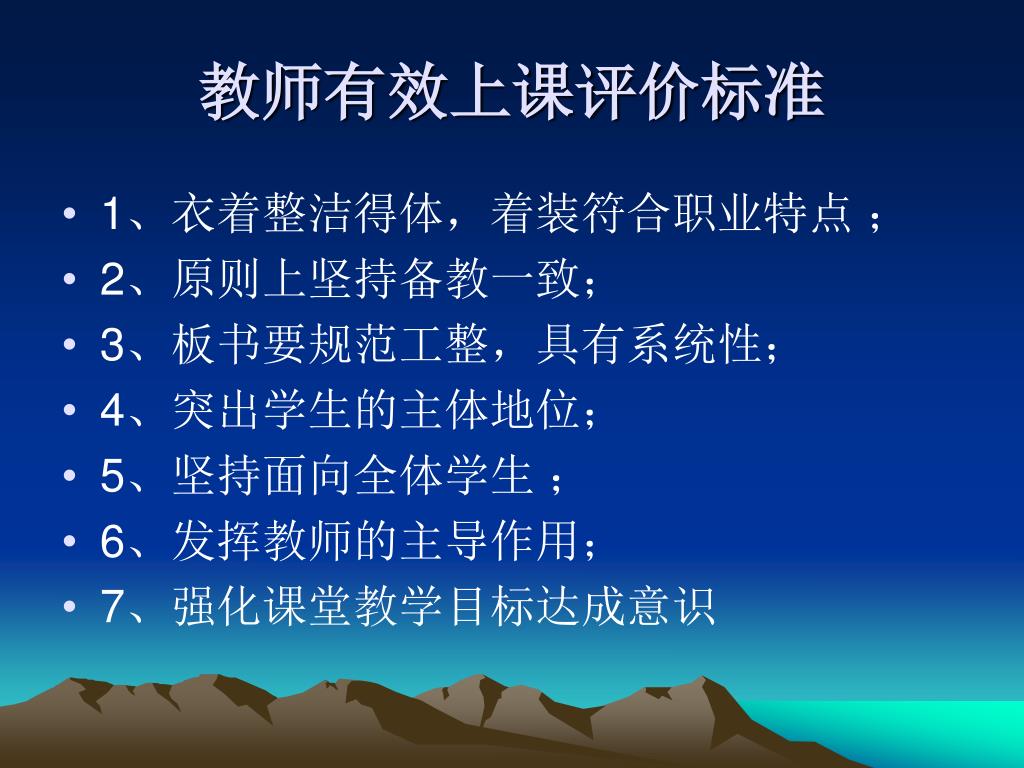 教师有效上课评价标准

• 1、衣着整洁得体，着装符合职业特点 ；
• 2、原则上坚持备教一致；
• 3、板书要规范工整，具有系统性；
• 4、突出学生的主体地位；
• 5、坚持面向全体学生 ；
• 6、发挥教师的主导作用；
• 7、强化课堂教学目标达成意识